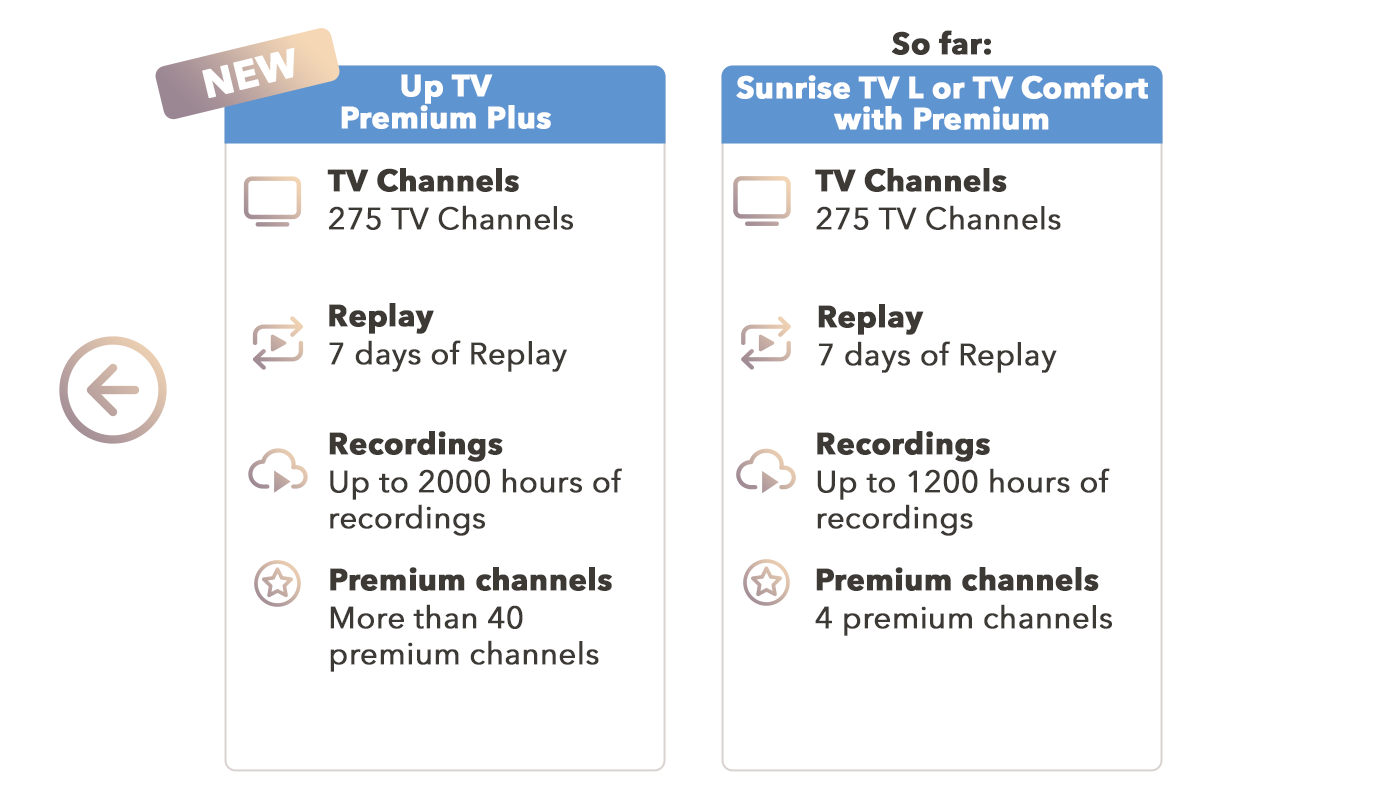 NEW

Up TV
Premium Plus

TV Channels
275 TV Channels

Replay
7 days of Replay

Recordings
Up to 2000 hours of recordings

Premium channels
More than 40 premium channels

So far:

Sunrise TV L or TV Comfort with Premium

TV Channels
275 TV Channels

Replay
7 days of Replay

Recordings
Up to 1200 hours of recordings

Premium channels
4 premium channels